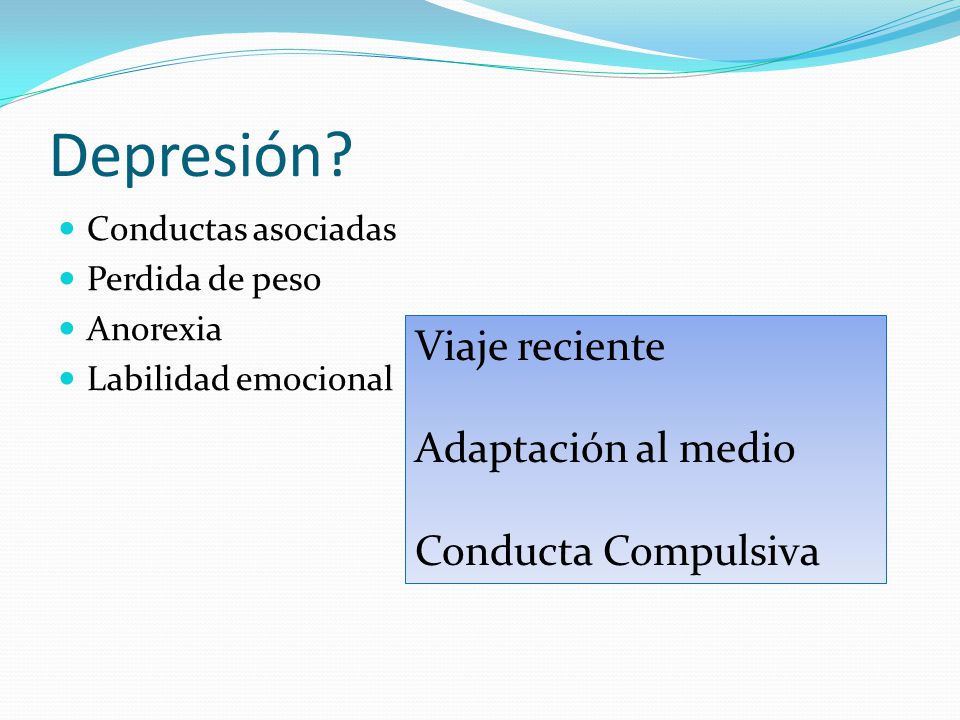 Depresión?

- Conductas asociadas
- Perdida de peso
- Anorexia
- Labilidad emocional

Viaje reciente

Adaptación al medio

Conducta Compulsiva